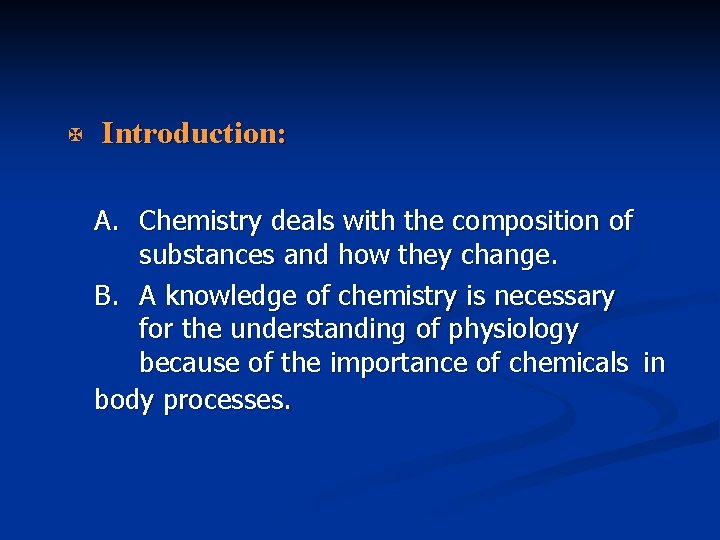 Introduction:

A. Chemistry deals with the composition of substances and how they change.

B. A knowledge of chemistry is necessary for the understanding of physiology because of the importance of chemicals in body processes.